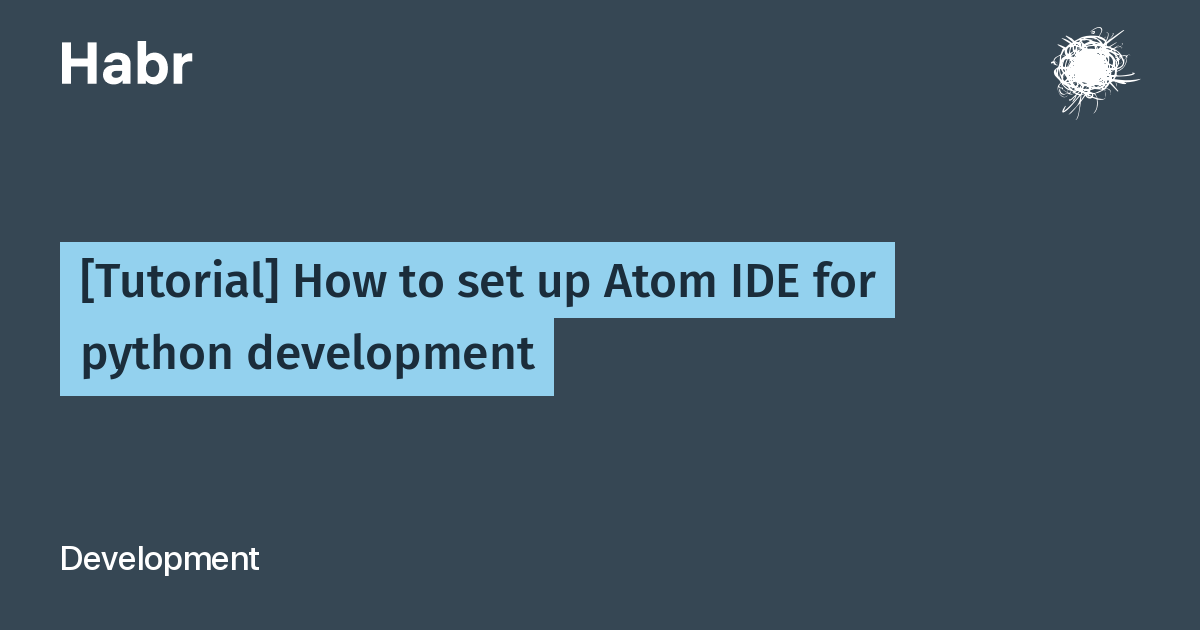 Habr

[Tutorial] How to set up Atom IDE for python development

Development